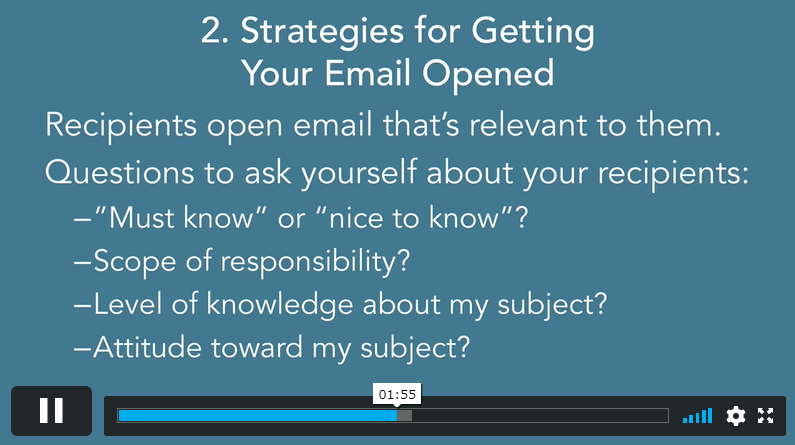 2. Strategies for Getting Your Email Opened

Recipients open email that's relevant to them.

Questions to ask yourself about your recipients:

–"Must know" or "nice to know"?

–Scope of responsibility?

–Level of knowledge about my subject?

–Attitude toward my subject?

01:55